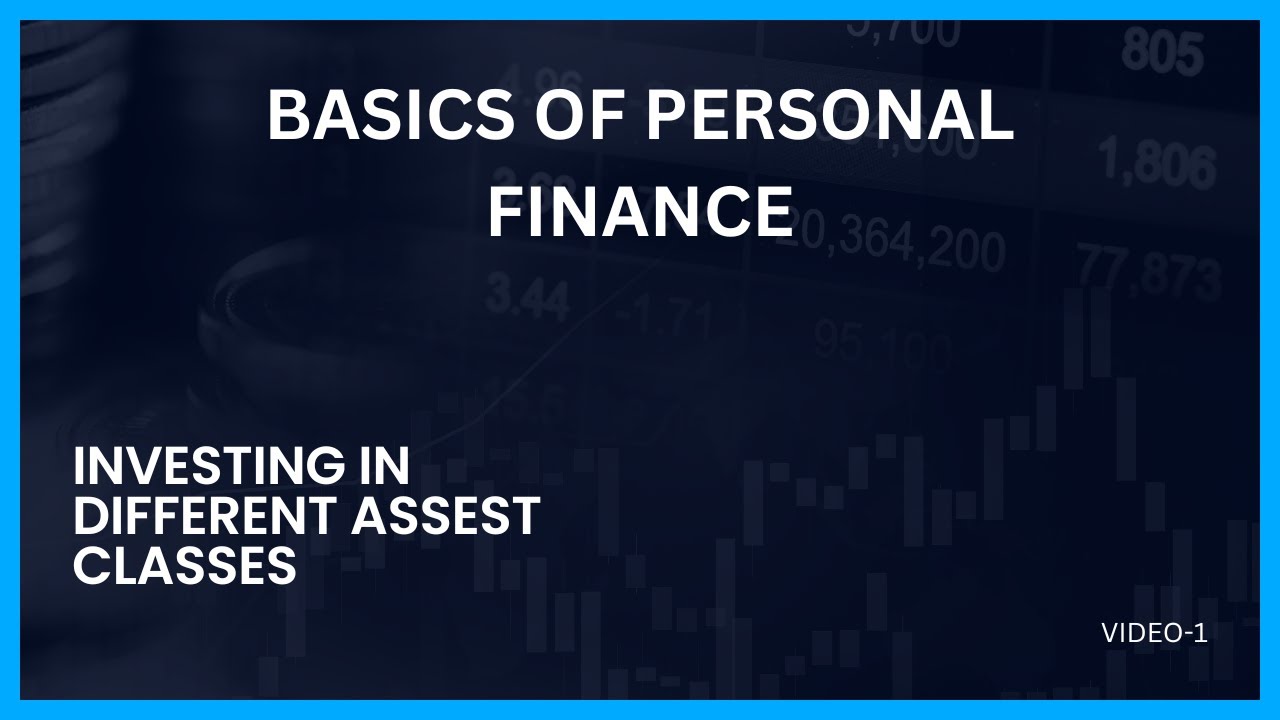 BASICS OF PERSONAL FINANCE

INVESTING IN DIFFERENT ASSEST CLASSES

VIDEO-1